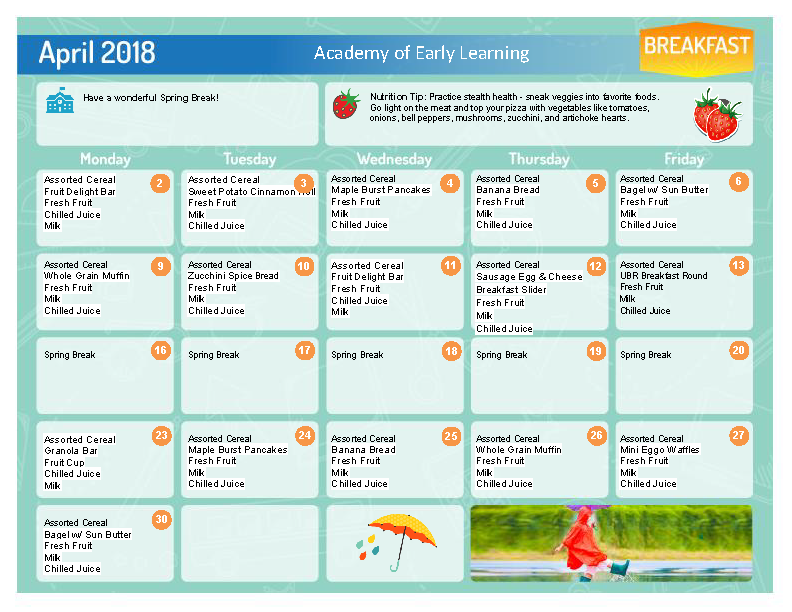 April 2018

Academy of Early Learning

BREAKFAST

Have a wonderful Spring Break!

Nutrition Tip: Practice stealth health - sneak veggies into favorite foods. Go light on the meat and top your pizza with vegetables like tomatoes, onions, bell peppers, mushrooms, zucchini, and artichoke hearts.

| Monday | Tuesday | Wednesday | Thursday | Friday |
|---|---|---|---|---|
| 2 Assorted Cereal Fruit Delight Bar Fresh Fruit Chilled Juice Milk | 3 Assorted Cereal Sweet Potato Cinnamon Roll Fresh Fruit Milk Chilled Juice | 4 Assorted Cereal Maple Burst Pancakes Fresh Fruit Milk Chilled Juice | 5 Assorted Cereal Banana Bread Fresh Fruit Milk Chilled Juice | 6 Assorted Cereal Bagel w/ Sun Butter Fresh Fruit Milk Chilled Juice |
| 9 Assorted Cereal Whole Grain Muffin Fresh Fruit Milk Chilled Juice | 10 Assorted Cereal Zucchini Spice Bread Fresh Fruit Milk Chilled Juice | 11 Assorted Cereal Fruit Delight Bar Fresh Fruit Chilled Juice Milk | 12 Assorted Cereal Sausage Egg & Cheese Breakfast Slider Fresh Fruit Milk Chilled Juice | 13 Assorted Cereal UBR Breakfast Round Fresh Fruit Milk Chilled Juice |
| 16 Spring Break | 17 Spring Break | 18 Spring Break | 19 Spring Break | 20 Spring Break |
| 23 Assorted Cereal Granola Bar Fruit Cup Chilled Juice Milk | 24 Assorted Cereal Maple Burst Pancakes Fresh Fruit Milk Chilled Juice | 25 Assorted Cereal Banana Bread Fresh Fruit Milk Chilled Juice | 26 Assorted Cereal Whole Grain Muffin Fresh Fruit Milk Chilled Juice | 27 Assorted Cereal Mini Eggo Waffles Fresh Fruit Milk Chilled Juice |
| 30 Assorted Cereal Bagel w/ Sun Butter Fresh Fruit Milk Chilled Juice | | | | |